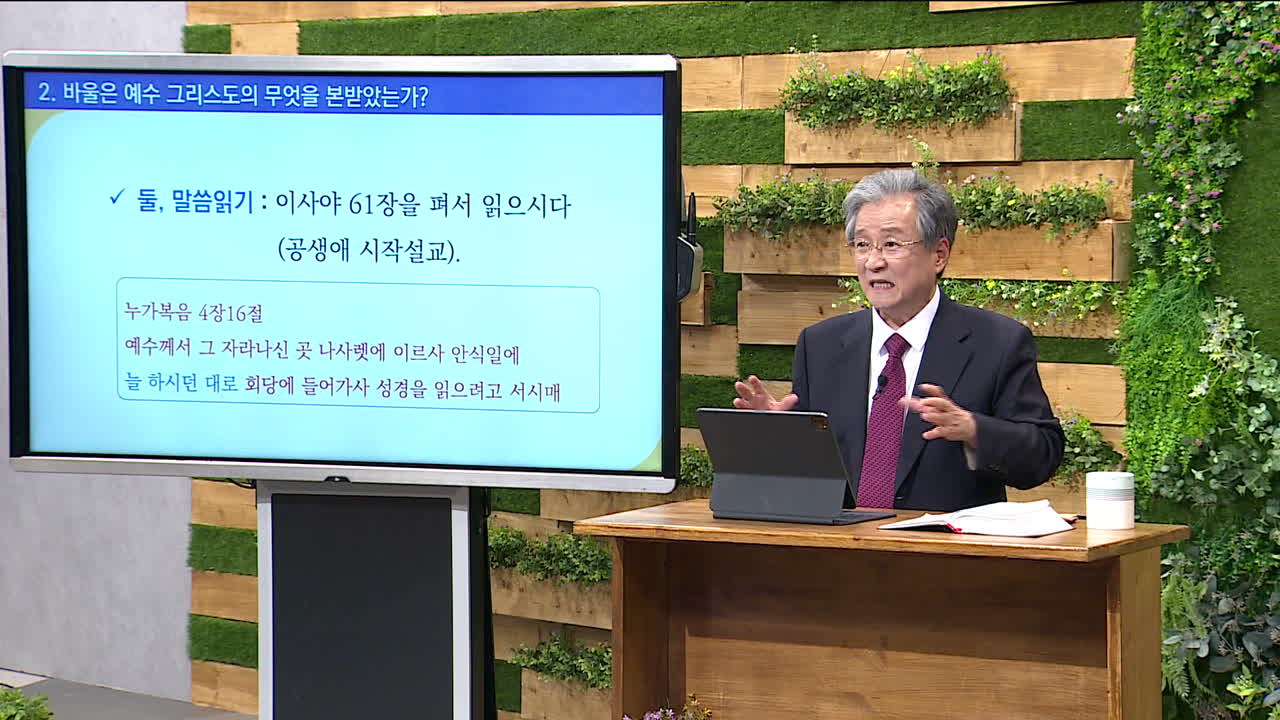 2. 바울은 예수 그리스도의 무엇을 본받았는가?

✓ 둘, 말씀읽기 : 이사야 61장을 펴서 읽으시다 (공생애 시작설교).

누가복음 4장16절
예수께서 그 자라나신 곳 나사렛에 이르사 안식일에 늘 하시던 대로 회당에 들어가사 성경을 읽으려고 서시매